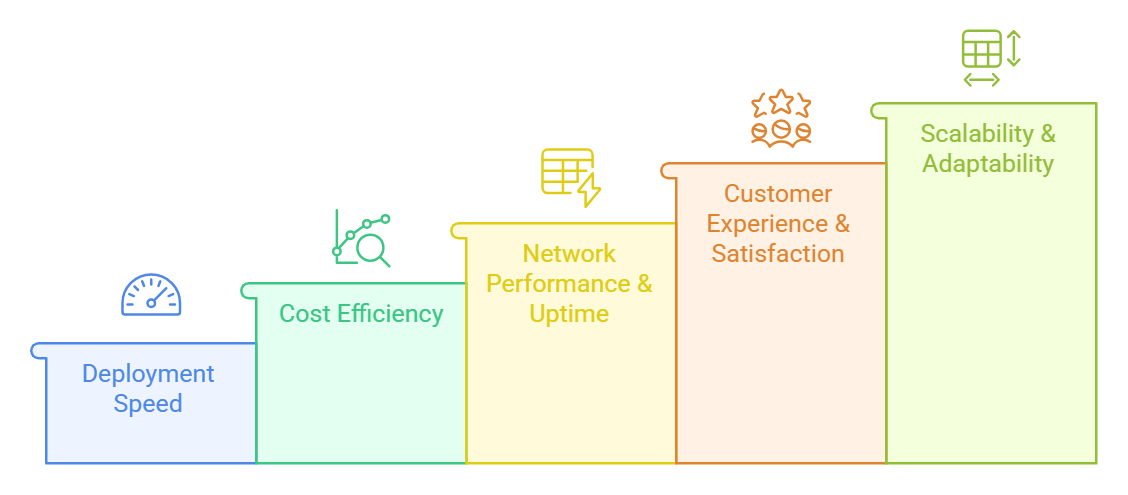 Deployment Speed

Cost Efficiency

Network Performance & Uptime

Customer Experience & Satisfaction

Scalability & Adaptability